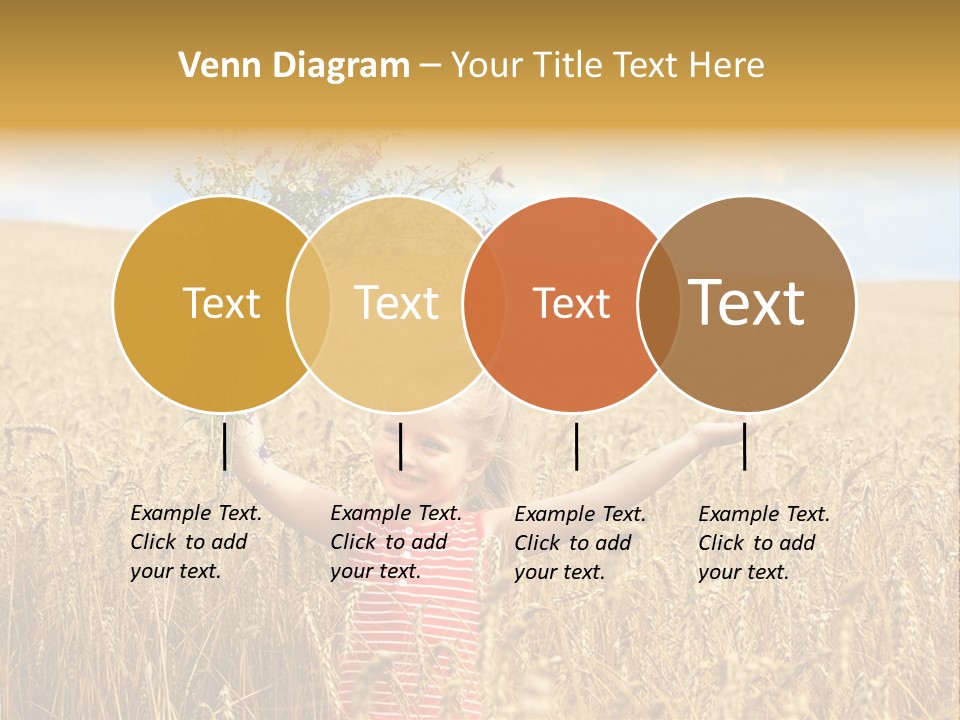 Venn Diagram – Your Title Text Here

Text

Text

Text

Text

Example Text. Click to add your text.

Example Text. Click to add your text.

Example Text. Click to add your text.

Example Text. Click to add your text.